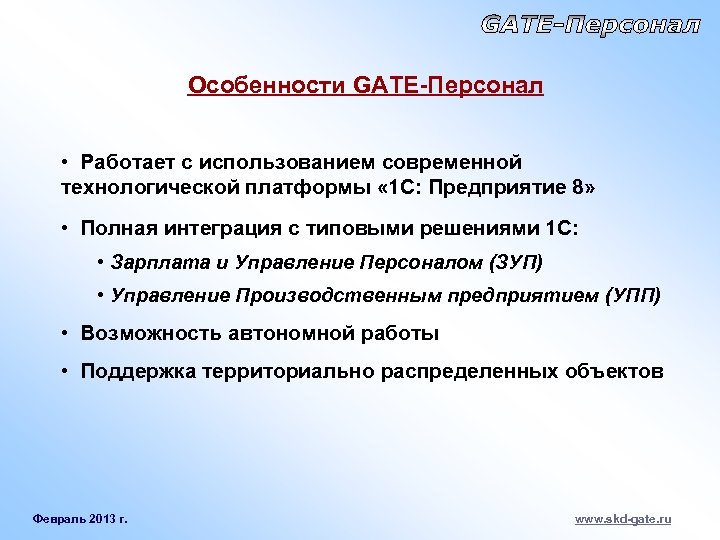 GATE-Персонал

Особенности GATE-Персонал

• Работает с использованием современной технологической платформы «1С: Предприятие 8»

• Полная интеграция с типовыми решениями 1С:

• Зарплата и Управление Персоналом (ЗУП)

• Управление Производственным предприятием (УПП)

• Возможность автономной работы

• Поддержка территориально распределенных объектов

Февраль 2013 г.

www.skd-gate.ru